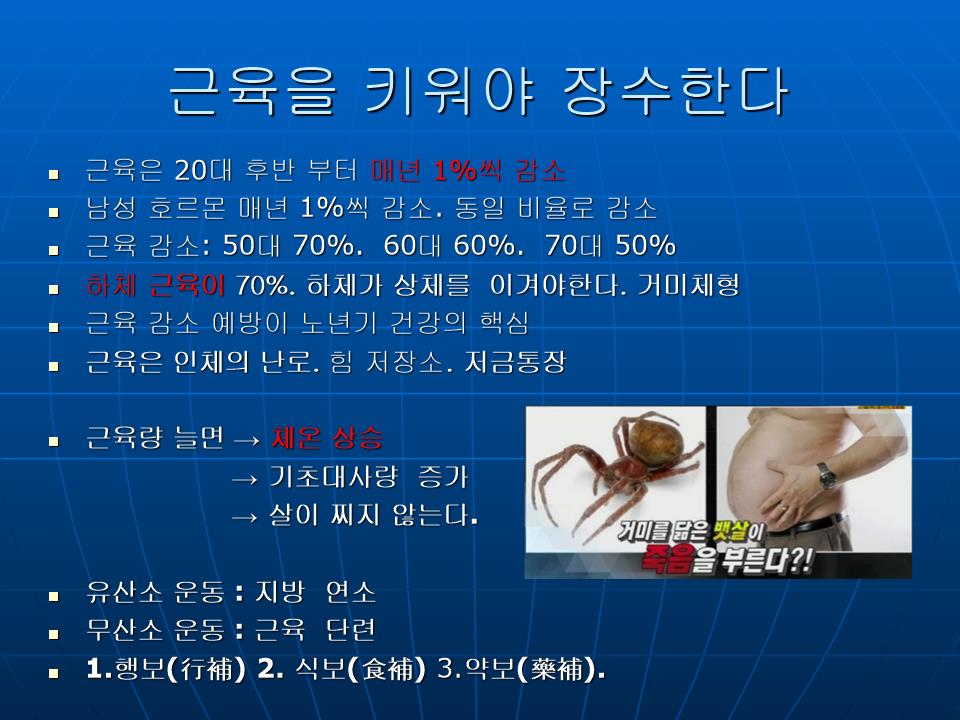 근육을 키워야 장수한다

- 근육은 20대 후반 부터 매년 1%씩 감소
- 남성 호르몬 매년 1%씩 감소. 동일 비율로 감소
- 근육 감소: 50대 70%. 60대 60%. 70대 50%
- 하체 근육이 70%. 하체가 상체를 이겨야한다. 거미체형
- 근육 감소 예방이 노년기 건강의 핵심
- 근육은 인체의 난로. 힘 저장소. 저금통장

- 근육량 늘면 → 체온 상승
→ 기초대사량 증가
→ 살이 찌지 않는다.

거미를 닮은 뱃살이 죽음을 부른다?!

- 유산소 운동 : 지방 연소
- 무산소 운동 : 근육 단련
- 1.행보(行補) 2. 식보(食補) 3.약보(藥補).